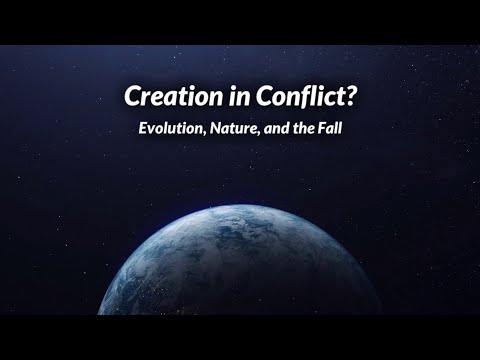 Creation in Conflict?

Evolution, Nature, and the Fall